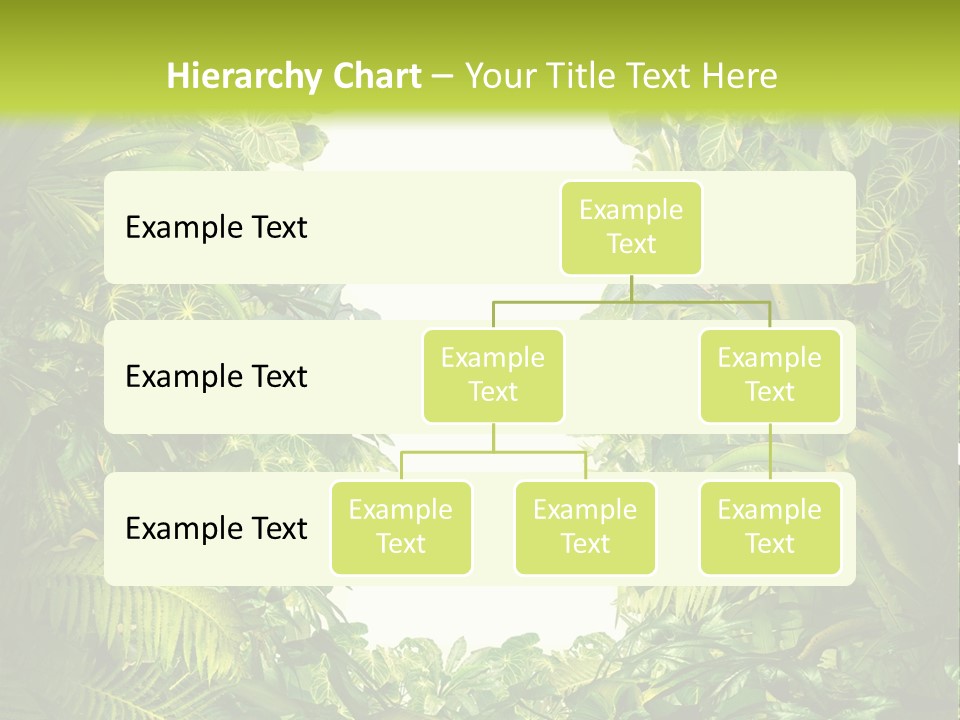 Hierarchy Chart – Your Title Text Here

Example Text

Example Text

Example Text

Example Text

Example Text

Example Text

Example Text

Example Text

Example Text